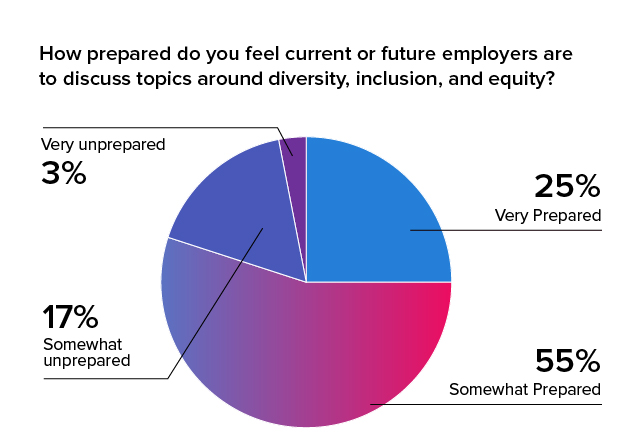 How prepared do you feel current or future employers are to discuss topics around diversity, inclusion, and equity?

Very unprepared
3%

25%
Very Prepared

17%
Somewhat unprepared

55%
Somewhat Prepared